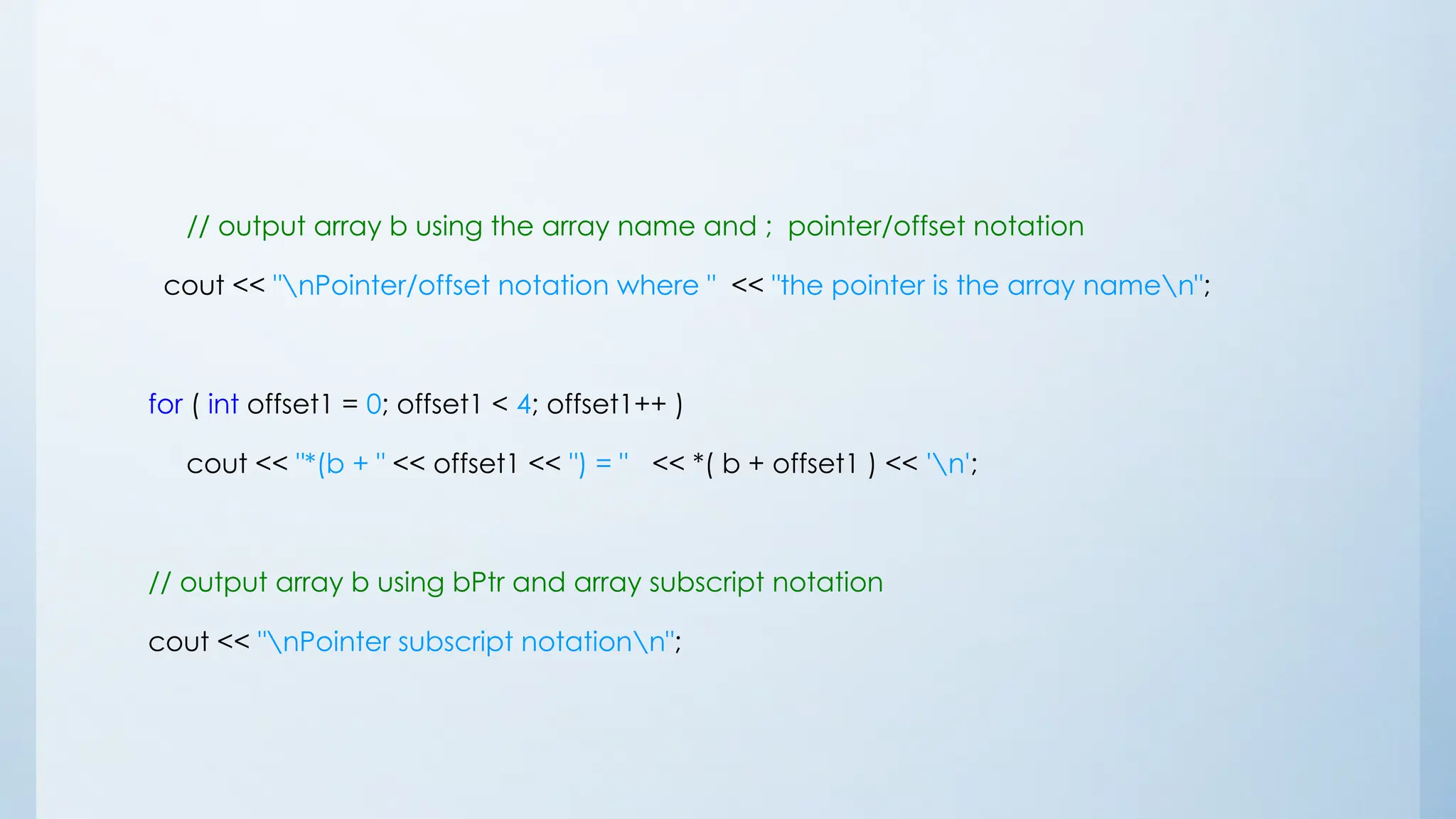 // output array b using the array name and ; pointer/offset notation

cout << "\nPointer/offset notation where " << "the pointer is the array name\n";

for ( int offset1 = 0; offset1 < 4; offset1++ )

cout << "*(b + " << offset1 << ") = " << *( b + offset1 ) << '\n';

// output array b using bPtr and array subscript notation

cout << "\nPointer subscript notation\n";